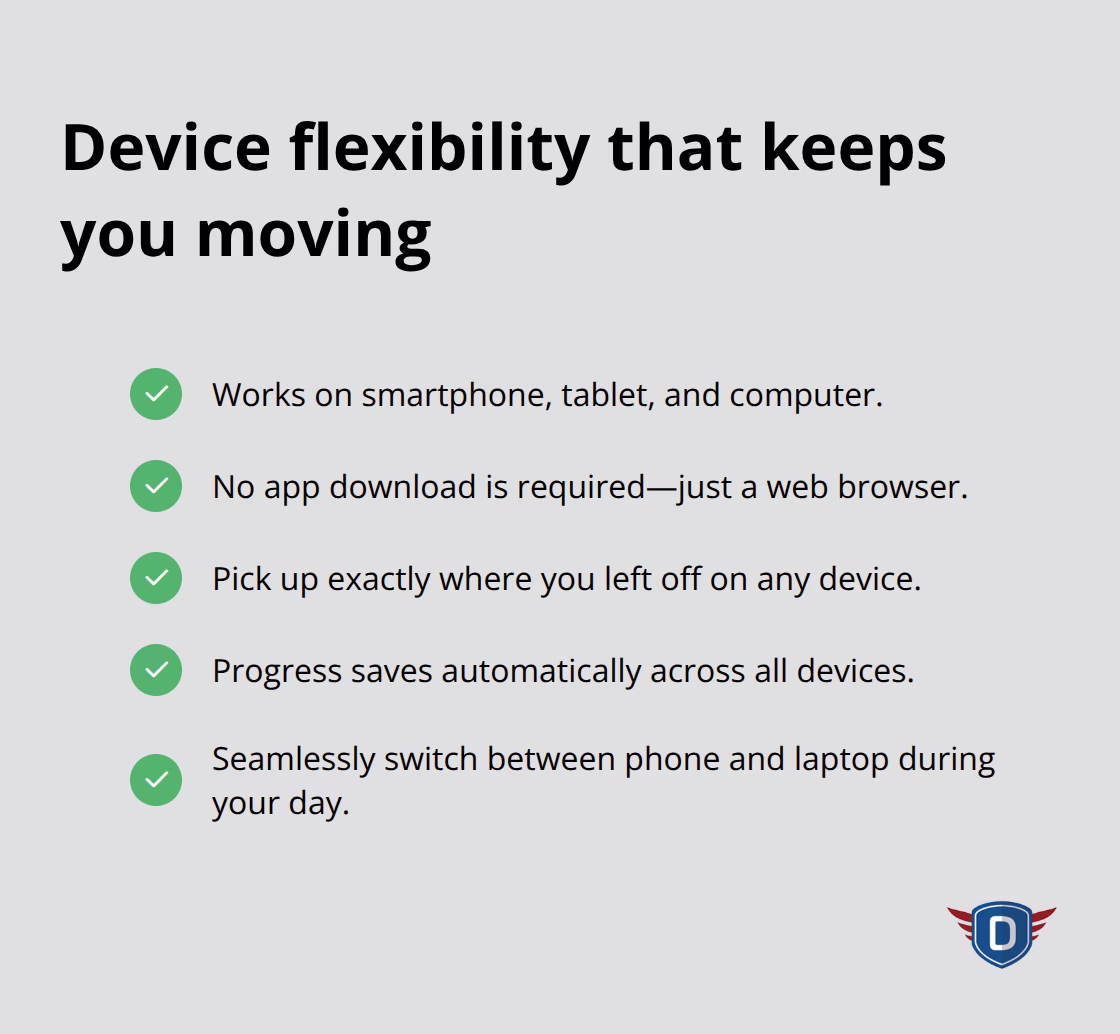 Device flexibility that keeps you moving

Works on smartphone, tablet, and computer.

No app download is required—just a web browser.

Pick up exactly where you left off on any device.

Progress saves automatically across all devices.

Seamlessly switch between phone and laptop during your day.

D